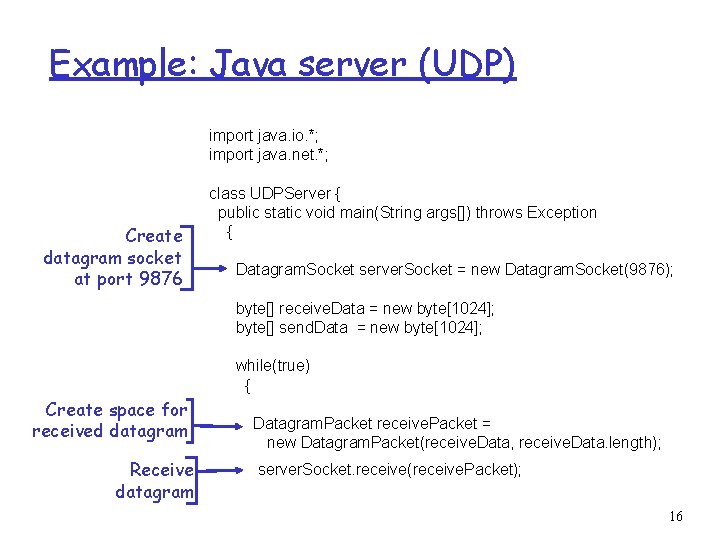 Example: Java server (UDP)

import java.io.*;
import java.net.*;

class UDPServer {
  public static void main(String args[]) throws Exception
    {

Create datagram socket at port 9876

      DatagramSocket serverSocket = new DatagramSocket(9876);

      byte[] receiveData = new byte[1024];
      byte[] sendData = new byte[1024];

      while(true)
        {

Create space for received datagram

          DatagramPacket receivePacket =
             new DatagramPacket(receiveData, receiveData.length);

Receive datagram

          serverSocket.receive(receivePacket);

16